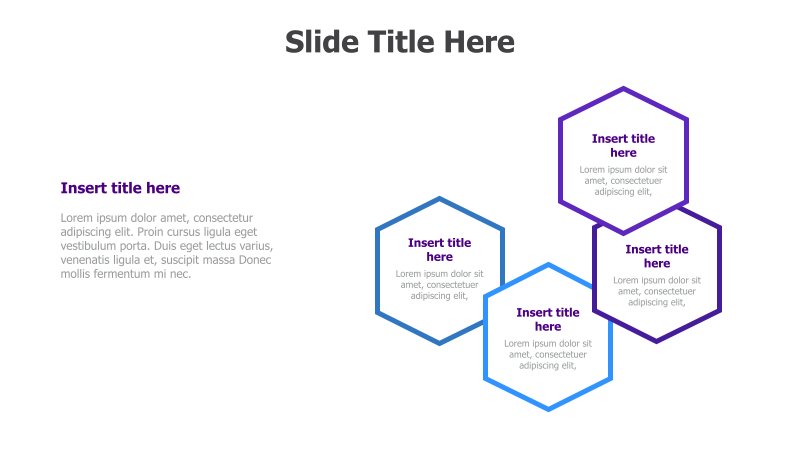 Slide Title Here

Insert title here

Lorem ipsum dolor amet, consectetur adipiscing elit. Proin cursus ligula eget vestibulum porta. Duis eget lectus varius, venenatis ligula et, suscipit massa Donec mollis fermentum mi nec.

Insert title here

Lorem ipsum dolor sit amet, consectetuer adipiscing elit,

Insert title here

Lorem ipsum dolor sit amet, consectetuer adipiscing elit,

Insert title here

Lorem ipsum dolor sit amet, consectetuer adipiscing elit,

Insert title here

Lorem ipsum dolor sit amet, consectetuer adipiscing elit,